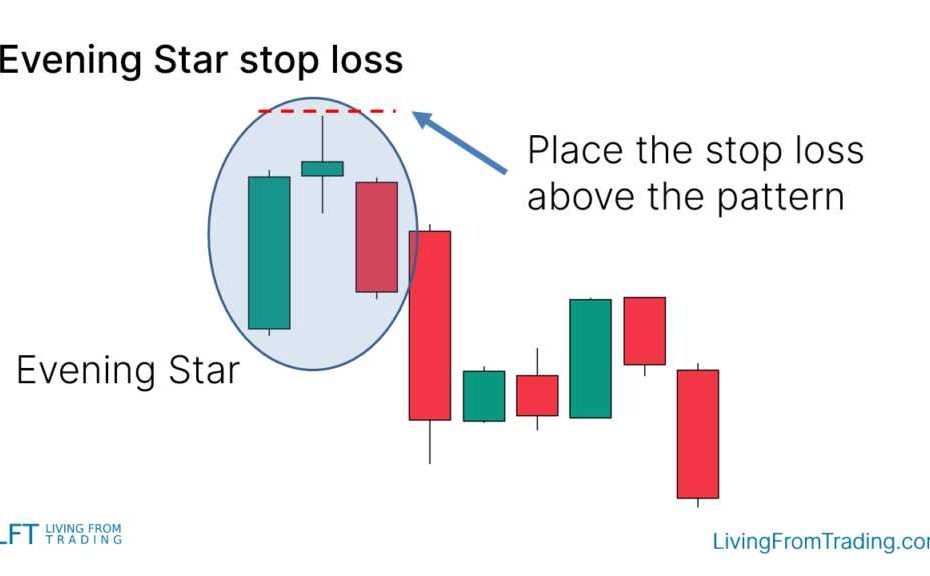 Evening Star stop loss

Place the stop loss above the pattern

Evening Star

LFT LIVING FROM TRADING

LivingFromTrading.co